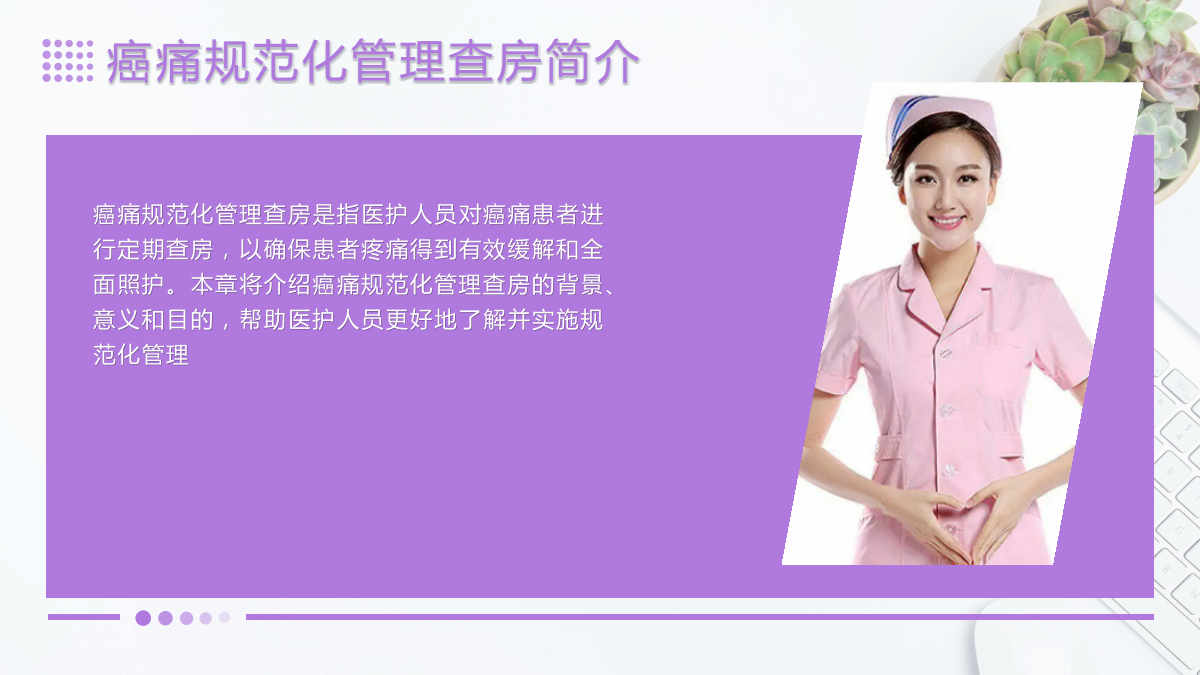 癌痛规范化管理查房简介

癌痛规范化管理查房是指医护人员对癌痛患者进行定期查房，以确保患者疼痛得到有效缓解和全面照护。本章将介绍癌痛规范化管理查房的背景、意义和目的，帮助医护人员更好地了解并实施规范化管理